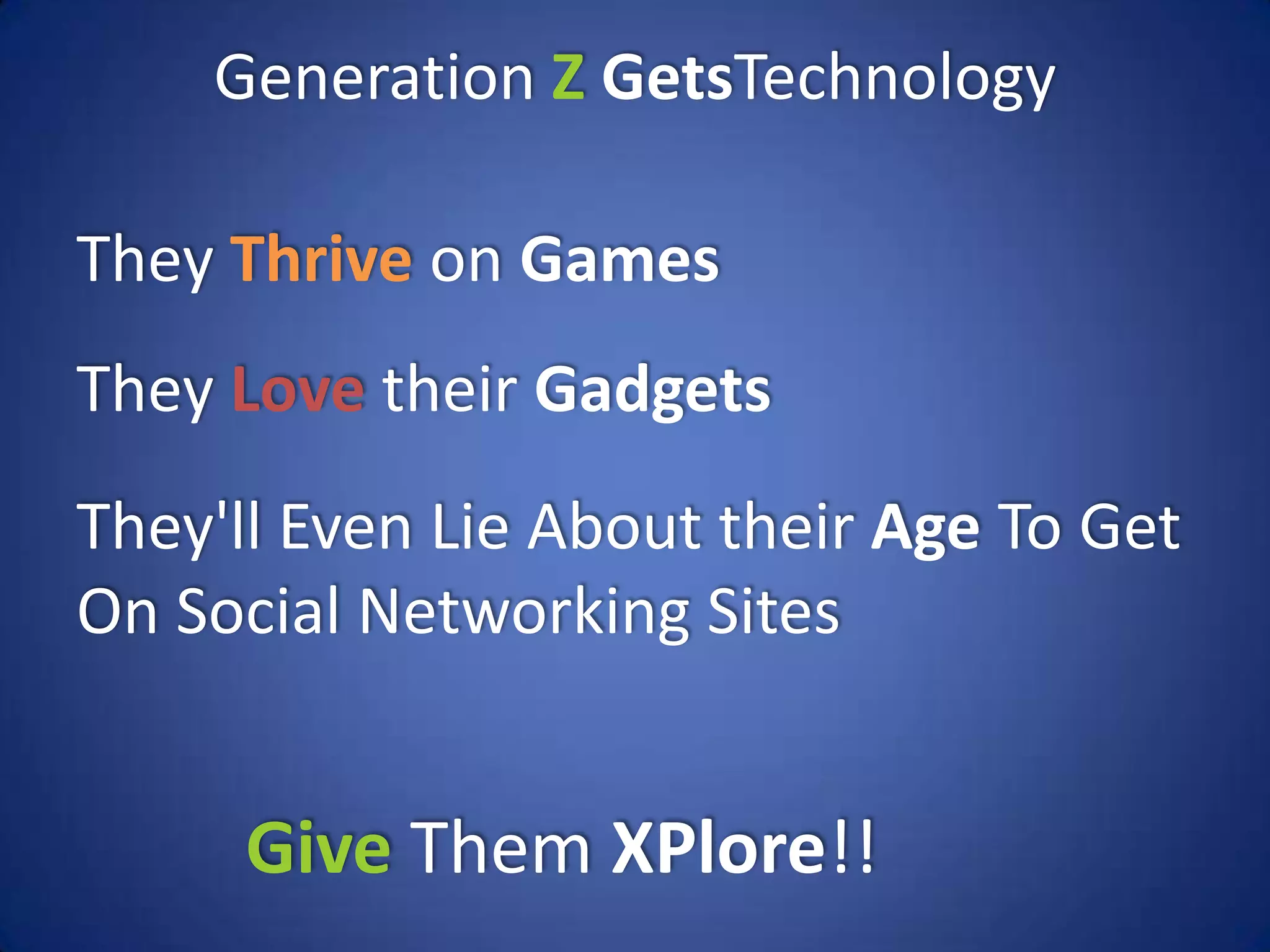 Generation Z GetsTechnology

They Thrive on Games

They Love their Gadgets

They'll Even Lie About their Age To Get On Social Networking Sites

Give Them XPlore!!